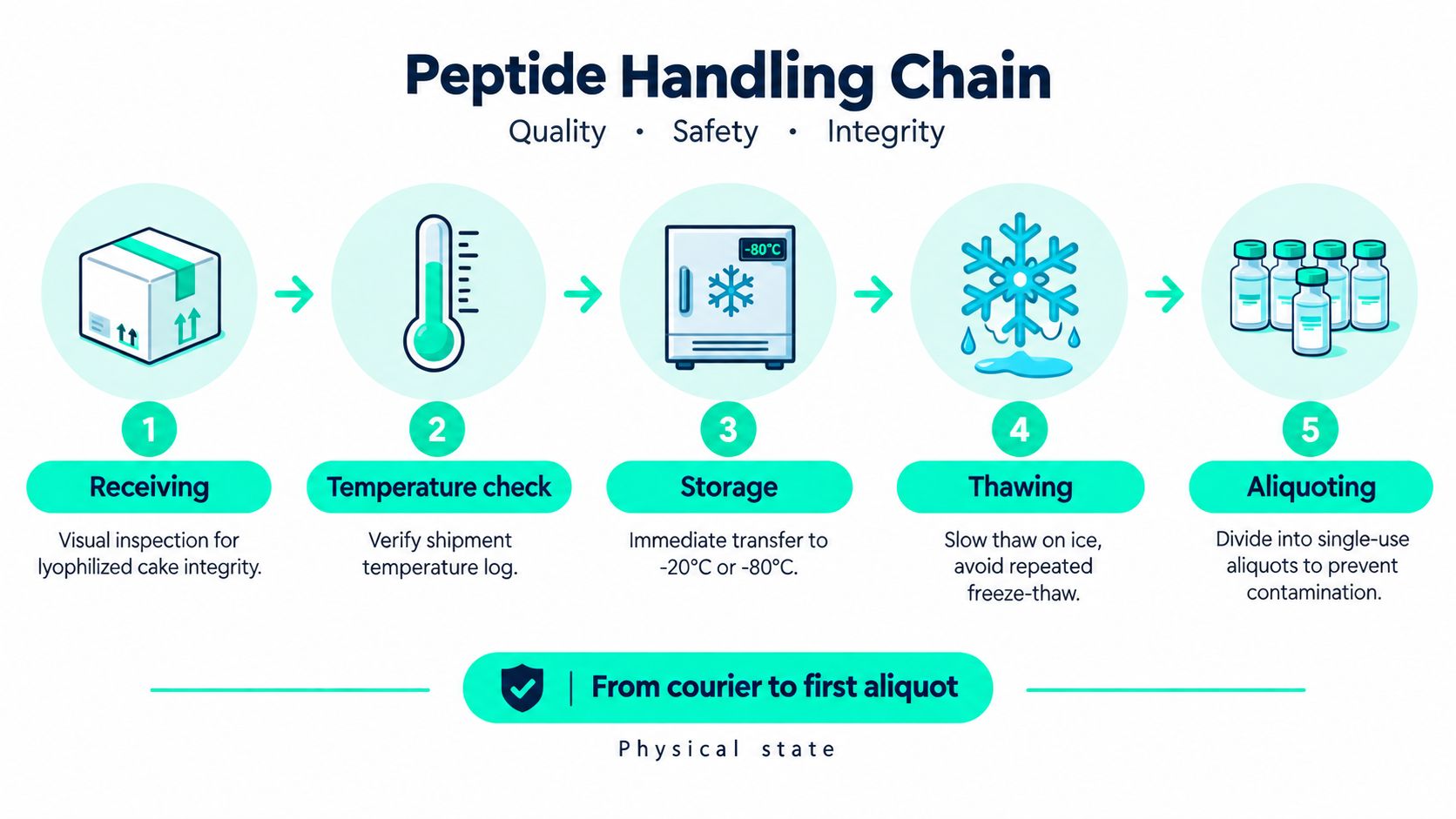 Peptide Handling Chain

Quality • Safety • Integrity

-80°C

1
Receiving
Visual inspection for lyophilized cake integrity.

2
Temperature check
Verify shipment temperature log.

3
Storage
Immediate transfer to -20°C or -80°C.

4
Thawing
Slow thaw on ice, avoid repeated freeze-thaw.

5
Aliquoting
Divide into single-use aliquots to prevent contamination.

From courier to first aliquot

Physical state